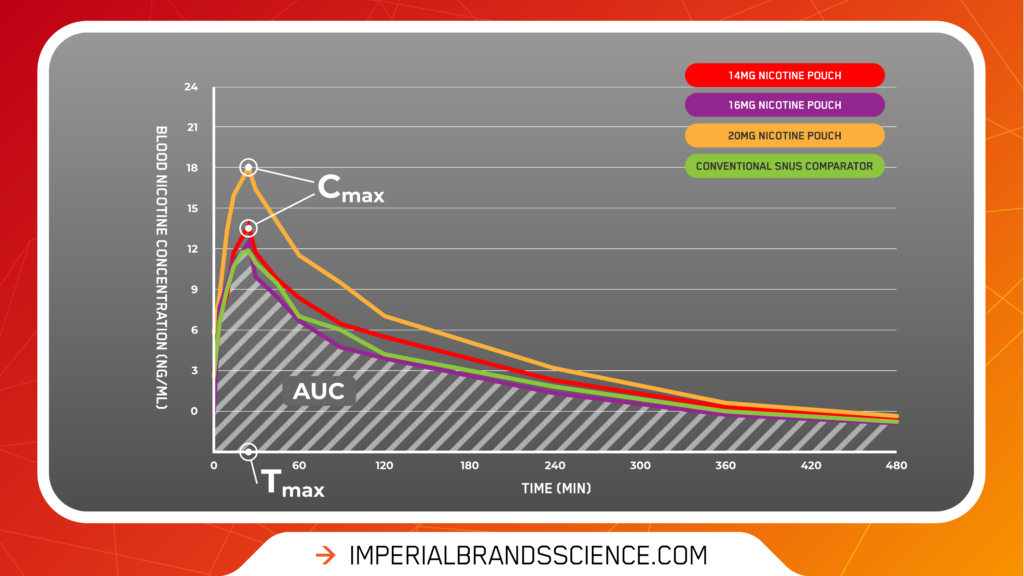 14MG NICOTINE POUCH
16MG NICOTINE POUCH
20MG NICOTINE POUCH
CONVENTIONAL SNUS COMPARATOR

BLOOD NICOTINE CONCENTRATION (NG/ML)

24
21
18
15
12
9
6
3
0

$C_{max}$

AUC

$T_{max}$

0
60
120
180
240
300
360
420
480

TIME (MIN)

→ IMPERIALBRANDSSCIENCE.COM